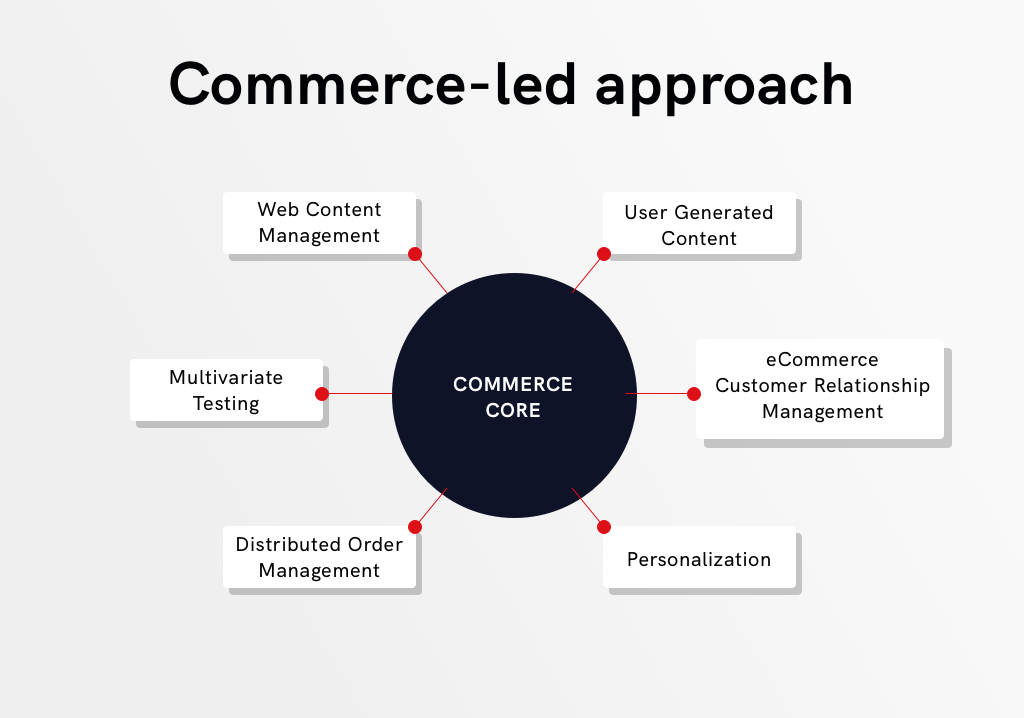 Commerce-led approach

Web Content Management

User Generated Content

Multivariate Testing

COMMERCE CORE

eCommerce Customer Relationship Management

Distributed Order Management

Personalization